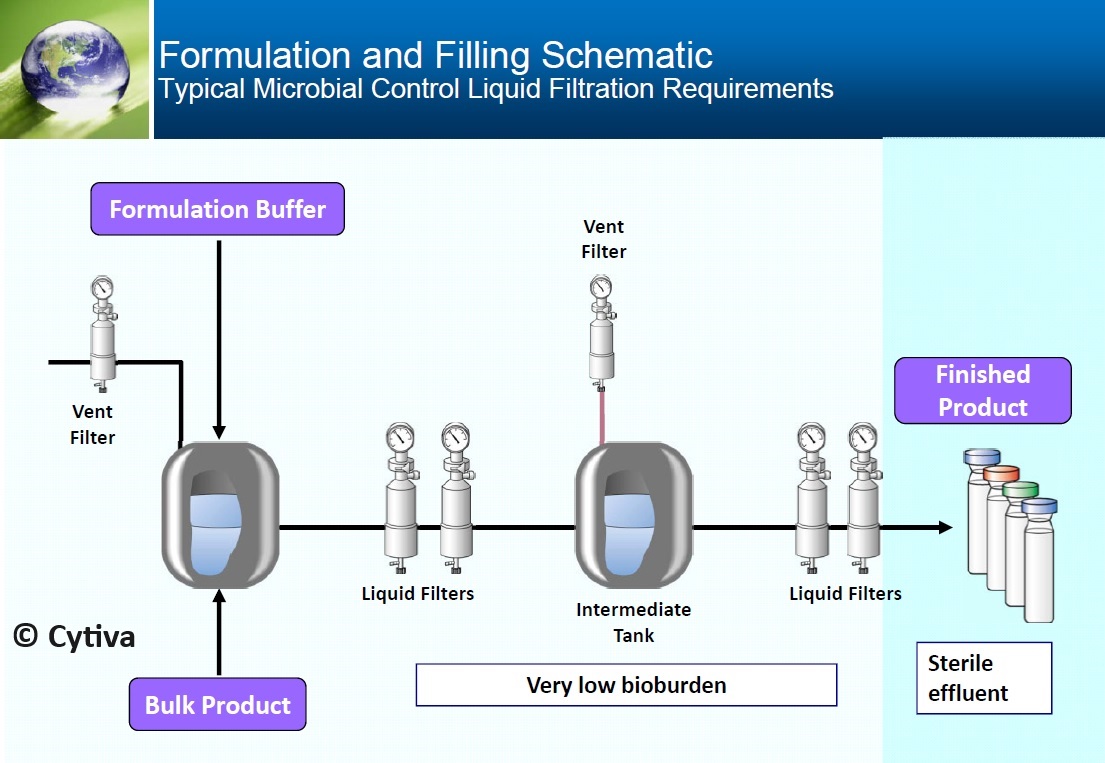 Formulation and Filling Schematic
Typical Microbial Control Liquid Filtration Requirements

Formulation Buffer

Vent
Filter

Vent
Filter

Finished
Product

Liquid Filters

Intermediate
Tank

Liquid Filters

© Cytiva

Bulk Product

Very low bioburden

Sterile
effluent